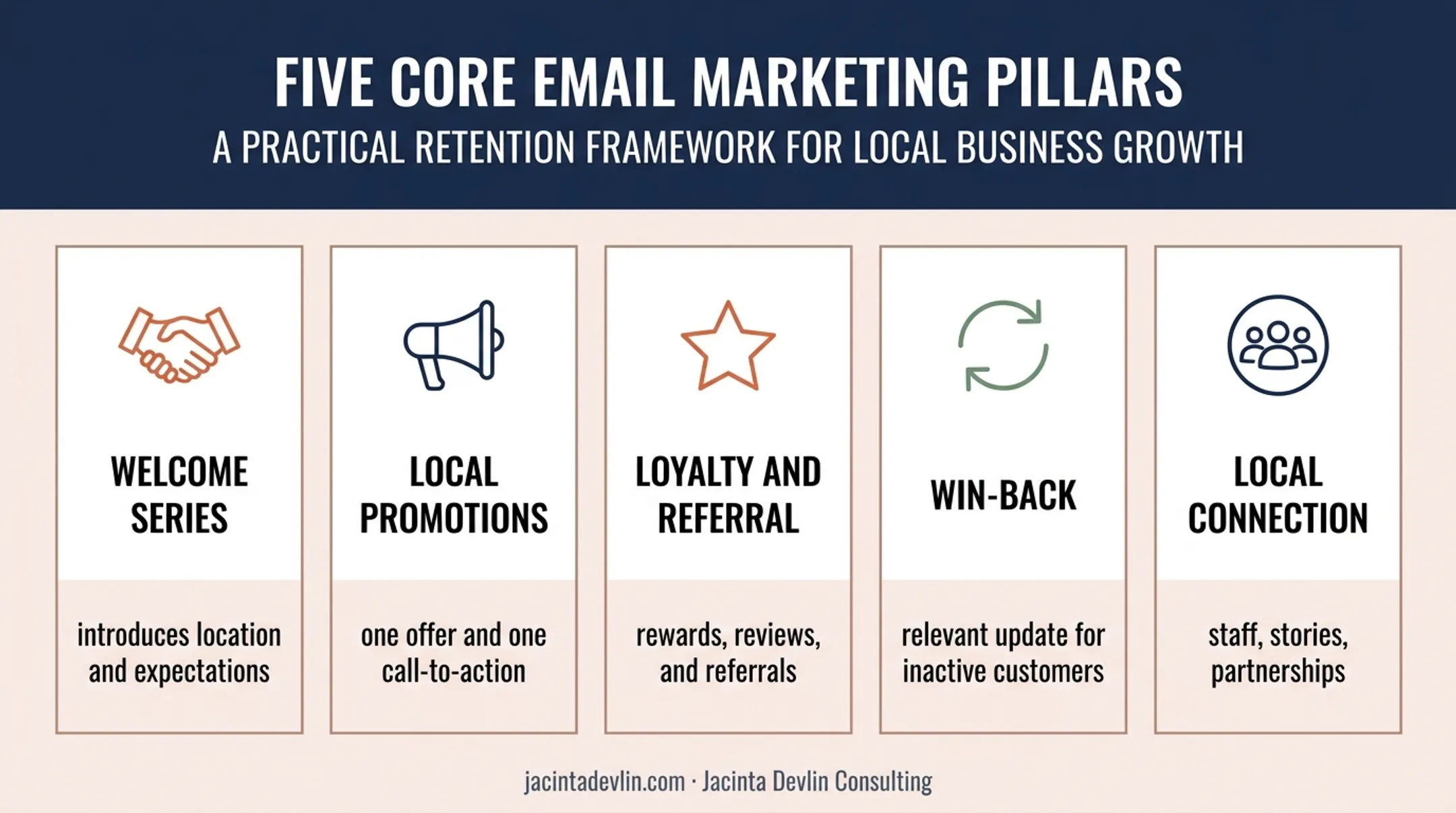 FIVE CORE EMAIL MARKETING PILLARS

A PRACTICAL RETENTION FRAMEWORK FOR LOCAL BUSINESS GROWTH

WELCOME SERIES

introduces location and expectations

LOCAL PROMOTIONS

one offer and one call-to-action

LOYALTY AND REFERRAL

rewards, reviews, and referrals

WIN-BACK

relevant update for inactive customers

LOCAL CONNECTION

staff, stories, partnerships

jacintadevlin.com · Jacinta Devlin Consulting